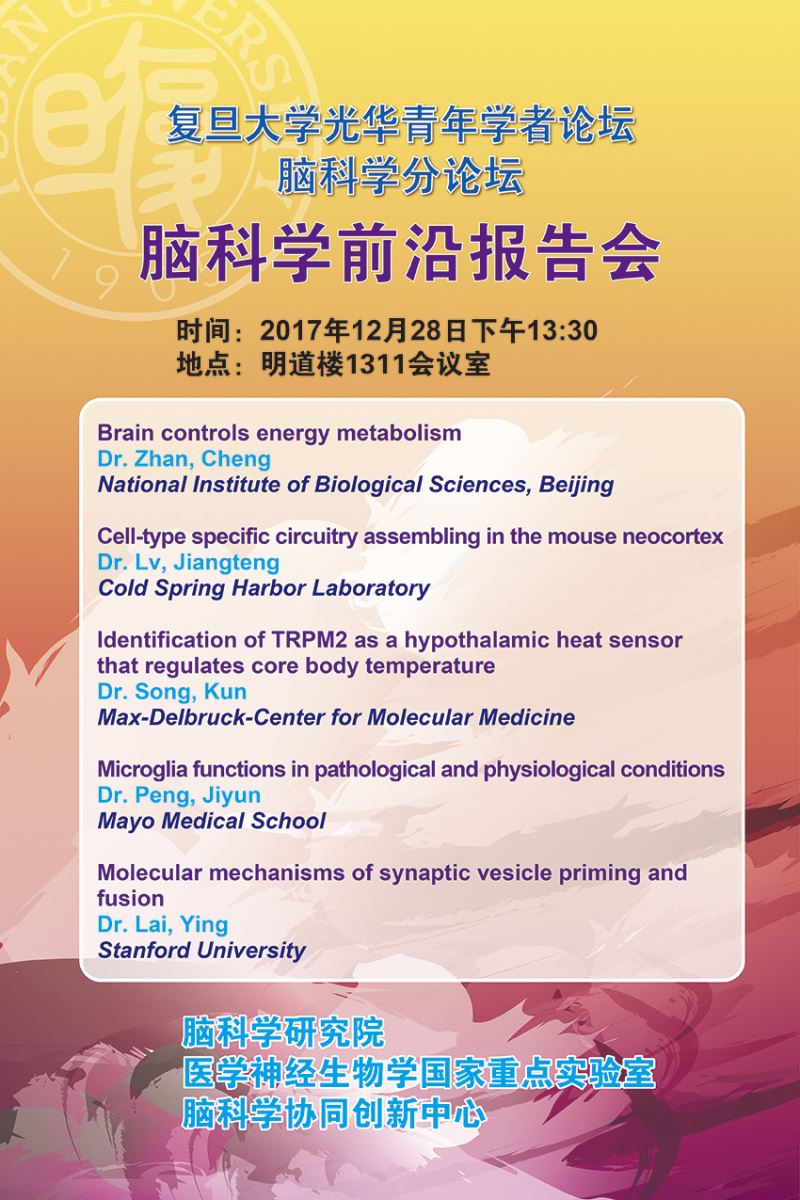 复旦大学光华青年学者论坛
脑科学分论坛

脑科学前沿报告会

时间：2017年12月28日下午13:30
地点：明道楼1311会议室

Brain controls energy metabolism
Dr. Zhan, Cheng
National Institute of Biological Sciences, Beijing

Cell-type specific circuitry assembling in the mouse neocortex
Dr. Lv, Jiangteng
Cold Spring Harbor Laboratory

Identification of TRPM2 as a hypothalamic heat sensor that regulates core body temperature
Dr. Song, Kun
Max-Delbruck-Center for Molecular Medicine

Microglia functions in pathological and physiological conditions
Dr. Peng, Jiyun
Mayo Medical School

Molecular mechanisms of synaptic vesicle priming and fusion
Dr. Lai, Ying
Stanford University

脑科学研究院
医学神经生物学国家重点实验室
脑科学协同创新中心